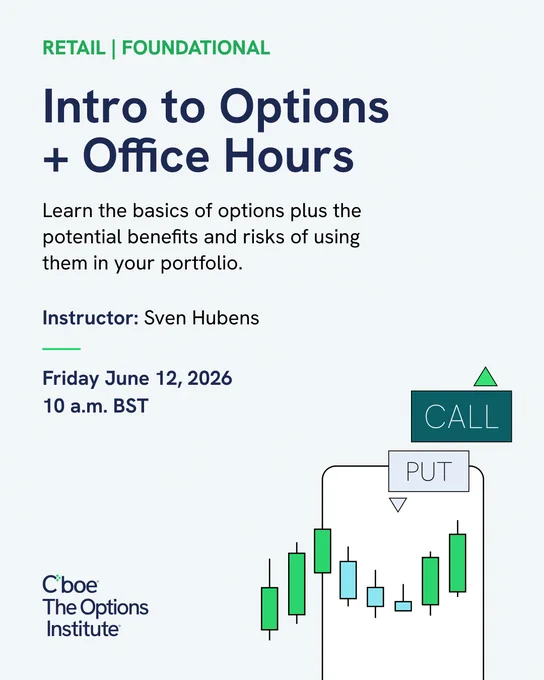 RETAIL | FOUNDATIONAL

Intro to Options + Office Hours

Learn the basics of options plus the potential benefits and risks of using them in your portfolio.

Instructor: Sven Hubens

Friday June 12, 2026
10 a.m. BST

CALL

PUT

Cboe
The Options Institute